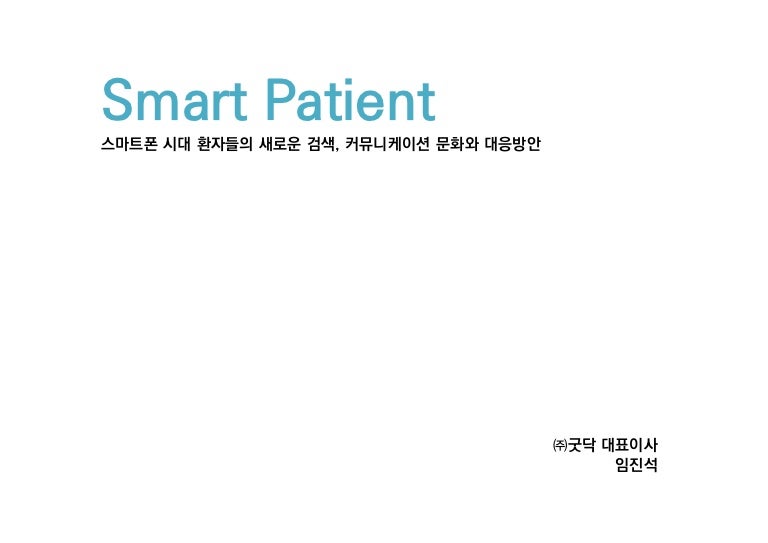 Smart Patient

스마트폰 시대 환자들의 새로운 검색, 커뮤니케이션 문화와 대응방안

㈜굿닥 대표이사
임진석